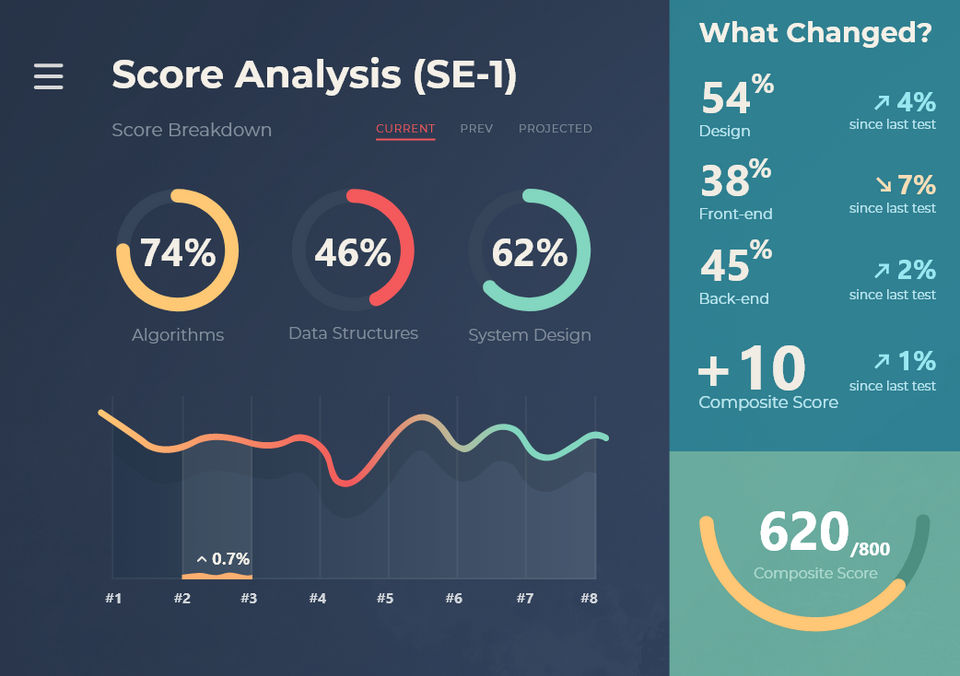 Score Analysis (SE-1)

Score Breakdown

CURRENT PREV PROJECTED

74%
Algorithms

46%
Data Structures

62%
System Design

^ 0.7%

#1 #2 #3 #4 #5 #6 #7 #8

What Changed?

54%
Design
↗ 4%
since last test

38%
Front-end
↘ 7%
since last test

45%
Back-end
↗ 2%
since last test

+10
Composite Score
↗ 1%
since last test

620/800
Composite Score